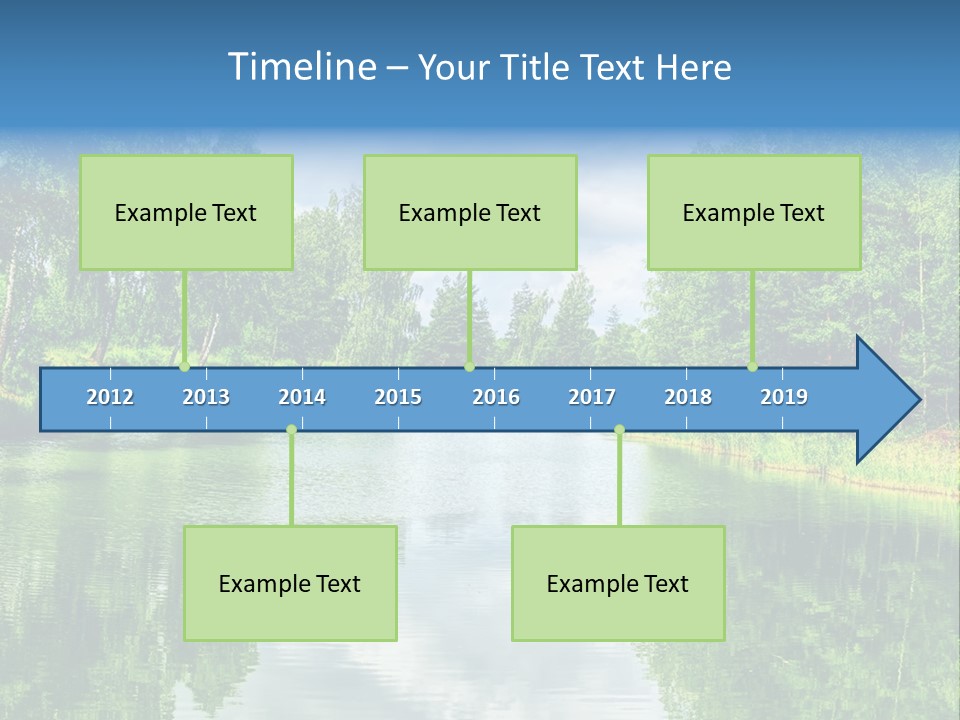 Timeline – Your Title Text Here

Example Text

Example Text

Example Text

2012 2013 2014 2015 2016 2017 2018 2019

Example Text

Example Text